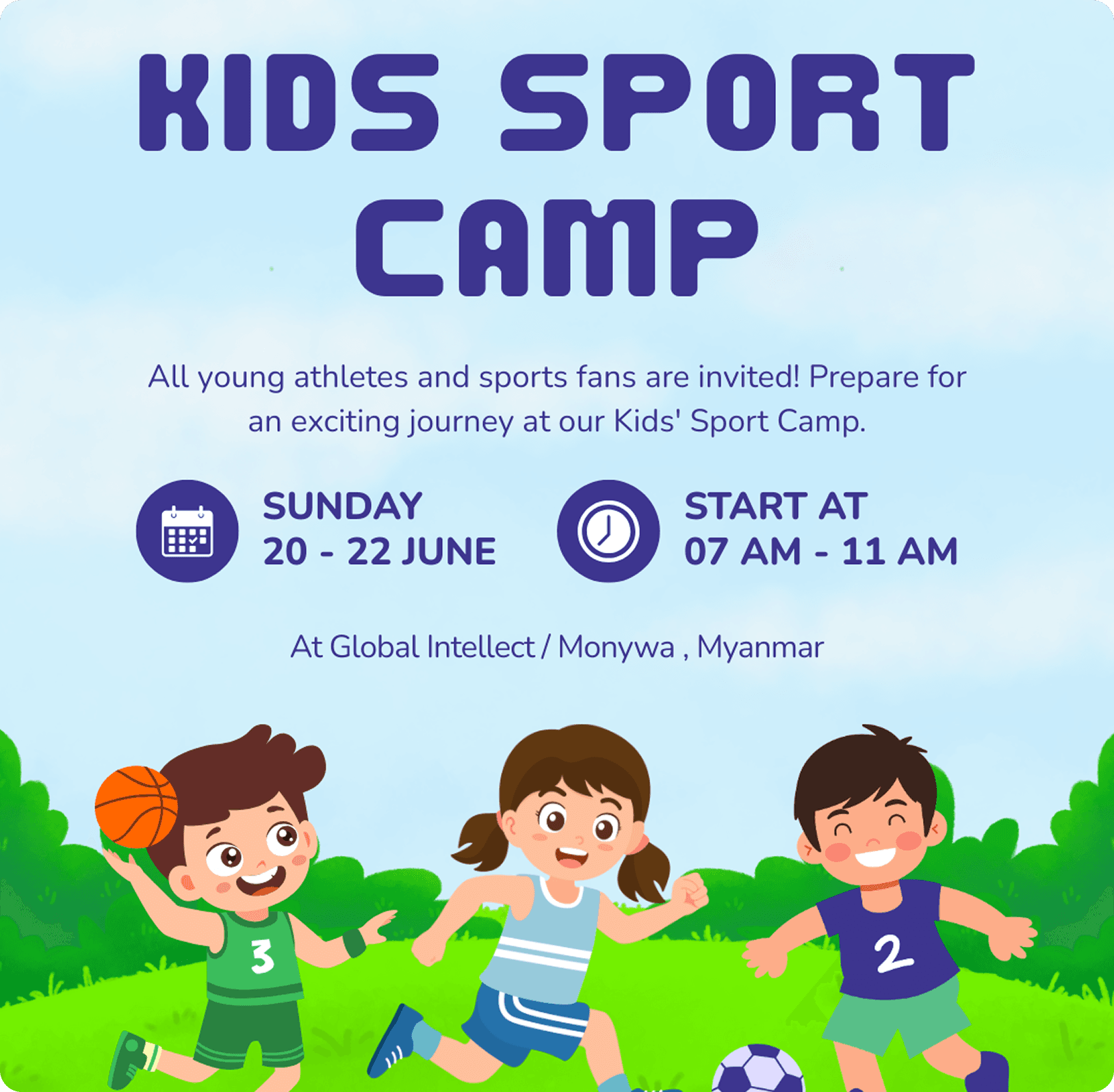 KIDS SPORT CAMP

All young athletes and sports fans are invited! Prepare for an exciting journey at our Kids' Sport Camp.

SUNDAY
20 - 22 JUNE

START AT
07 AM - 11 AM

At Global Intellect / Monywa , Myanmar

3

2